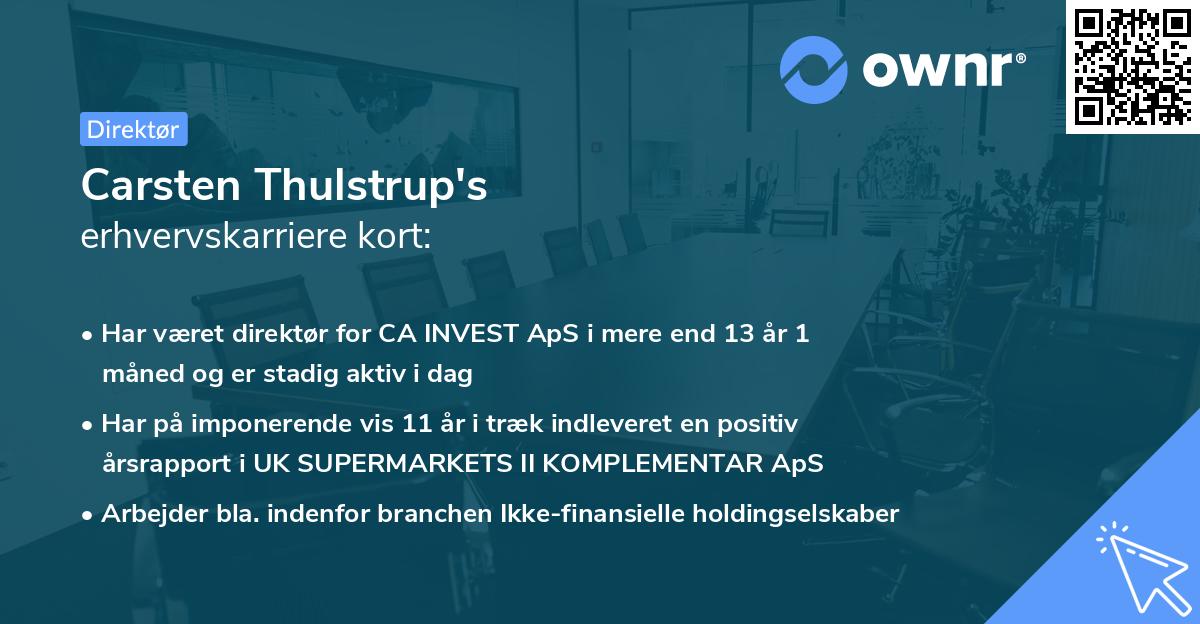 ownr®

Direktør

Carsten Thulstrup's
erhvervskarriere kort:

• Har været direktør for CA INVEST ApS i mere end 13 år 1 måned og er stadig aktiv i dag

• Har på imponerende vis 11 år i træk indleveret en positiv årsrapport i UK SUPERMARKETS II KOMPLEMENTAR ApS

• Arbejder bla. indenfor branchen Ikke-finansielle holdingselskaber